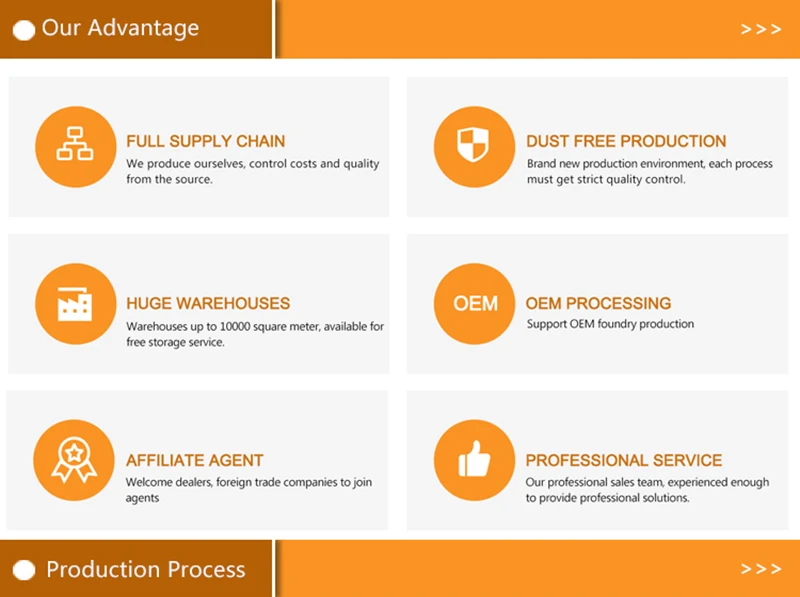 Our Advantage

>>>

FULL SUPPLY CHAIN
We produce ourselves, control costs and quality from the source.

DUST FREE PRODUCTION
Brand new production environment, each process must get strict quality control.

HUGE WAREHOUSES
Warehouses up to 10000 square meter, available for free storage service.

OEM

OEM PROCESSING
Support OEM foundry production

AFFILIATE AGENT
Welcome dealers, foreign trade companies to join agents

PROFESSIONAL SERVICE
Our professional sales team, experienced enough to provide professional solutions.

Production Process

>>>